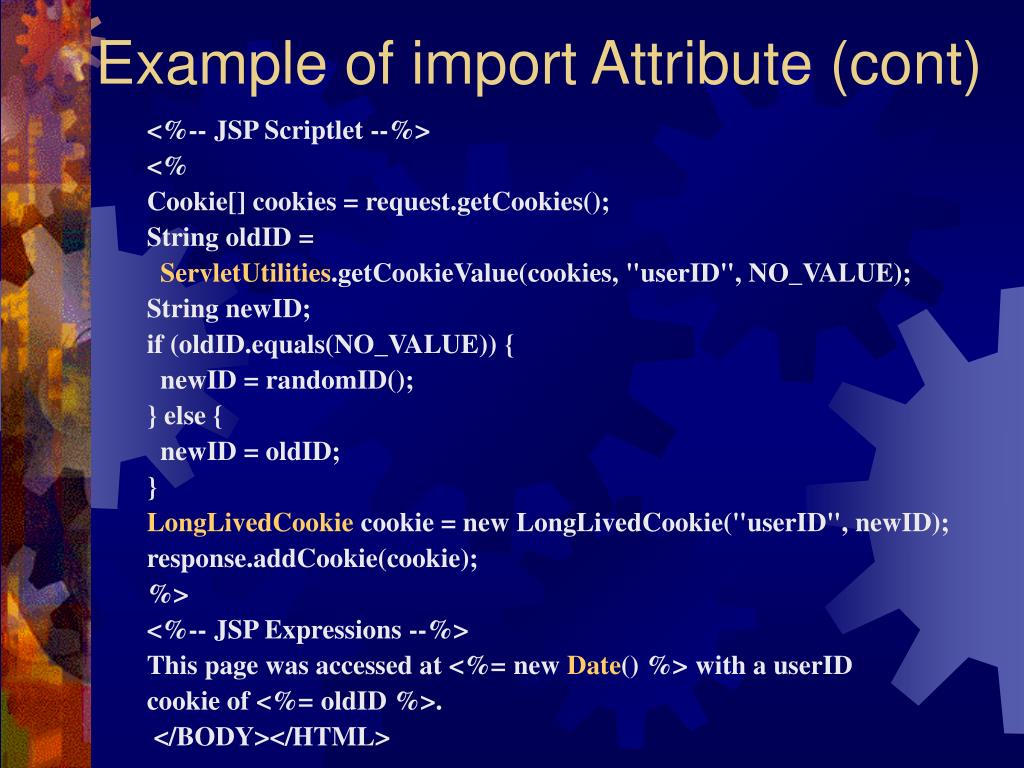 Example of import Attribute (cont)

<%-- JSP Scriptlet --%>
<%
Cookie[] cookies = request.getCookies();
String oldID =
  ServletUtilities.getCookieValue(cookies, "userID", NO_VALUE);
String newID;
if (oldID.equals(NO_VALUE)) {
  newID = randomID();
} else {
  newID = oldID;
}
LongLivedCookie cookie = new LongLivedCookie("userID", newID);
response.addCookie(cookie);
%>
<%-- JSP Expressions --%>
This page was accessed at <%= new Date() %> with a userID cookie of <%= oldID %>.
</BODY></HTML>